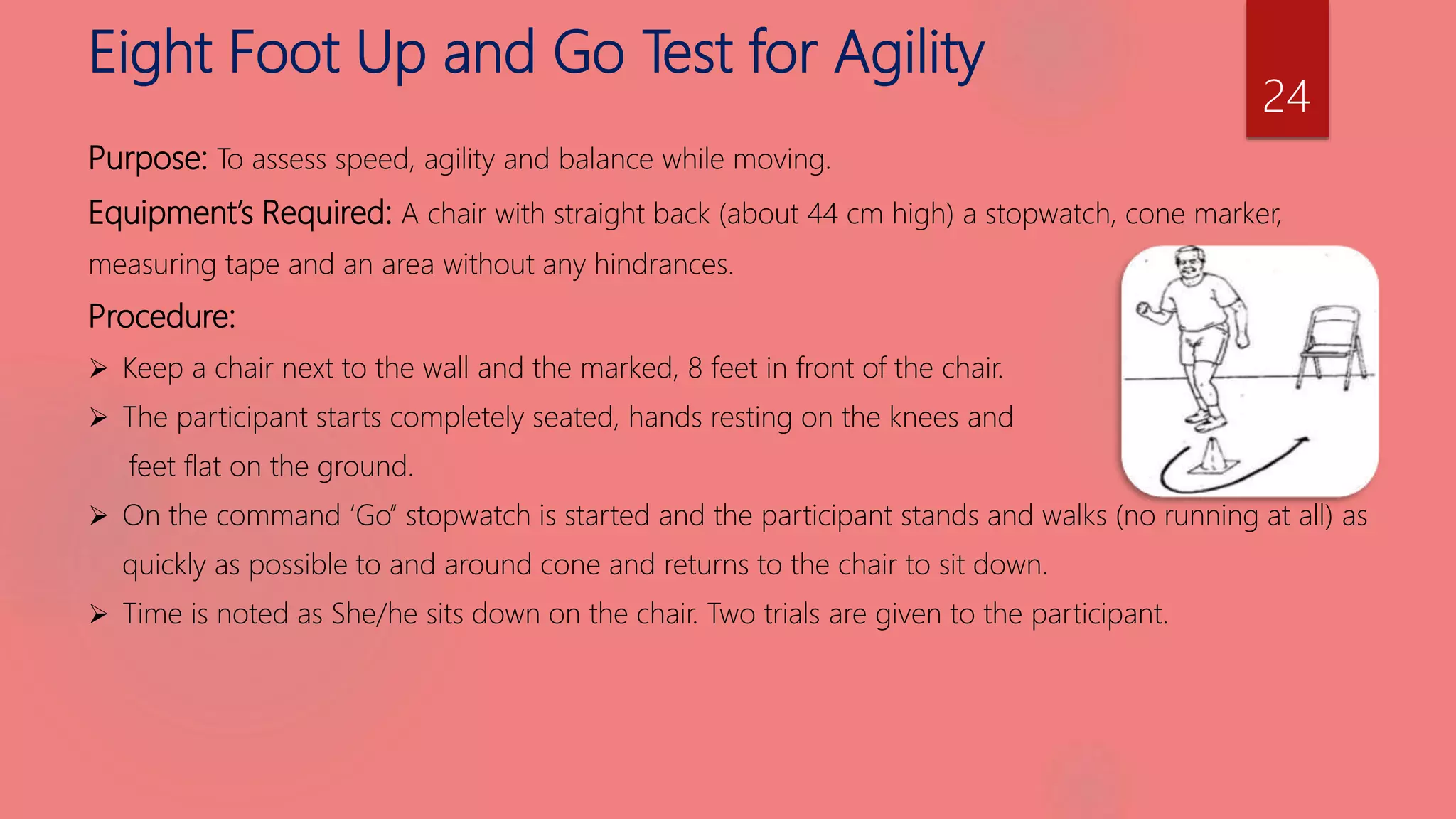 Eight Foot Up and Go Test for Agility

24

Purpose: To assess speed, agility and balance while moving.

Equipment's Required: A chair with straight back (about 44 cm high) a stopwatch, cone marker, measuring tape and an area without any hindrances.

Procedure:

➢ Keep a chair next to the wall and the marked, 8 feet in front of the chair.

➢ The participant starts completely seated, hands resting on the knees and feet flat on the ground.

➢ On the command 'Go" stopwatch is started and the participant stands and walks (no running at all) as quickly as possible to and around cone and returns to the chair to sit down.

➢ Time is noted as She/he sits down on the chair. Two trials are given to the participant.